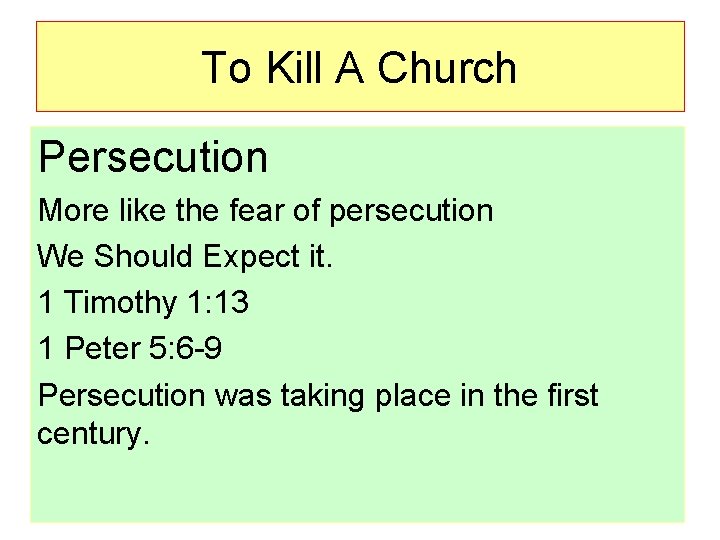 To Kill A Church

Persecution

More like the fear of persecution

We Should Expect it.

1 Timothy 1:13

1 Peter 5:6-9

Persecution was taking place in the first century.